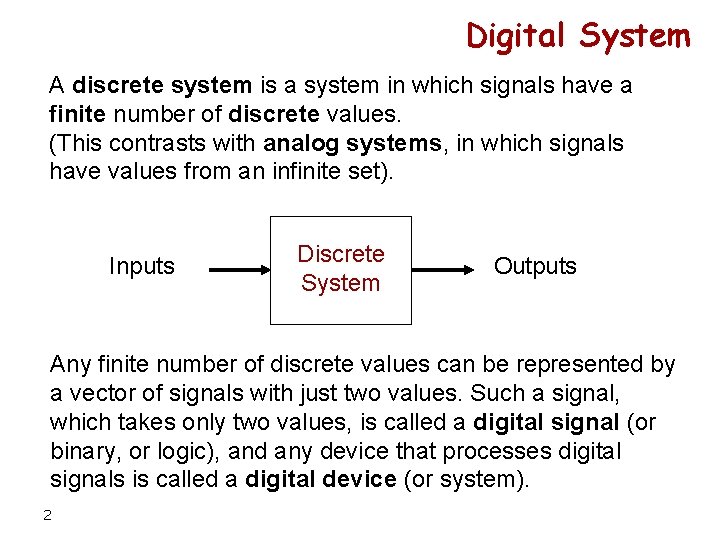 Digital System

A discrete system is a system in which signals have a finite number of discrete values.
(This contrasts with analog systems, in which signals have values from an infinite set).

Inputs

Discrete System

Outputs

Any finite number of discrete values can be represented by a vector of signals with just two values. Such a signal, which takes only two values, is called a digital signal (or binary, or logic), and any device that processes digital signals is called a digital device (or system).

2